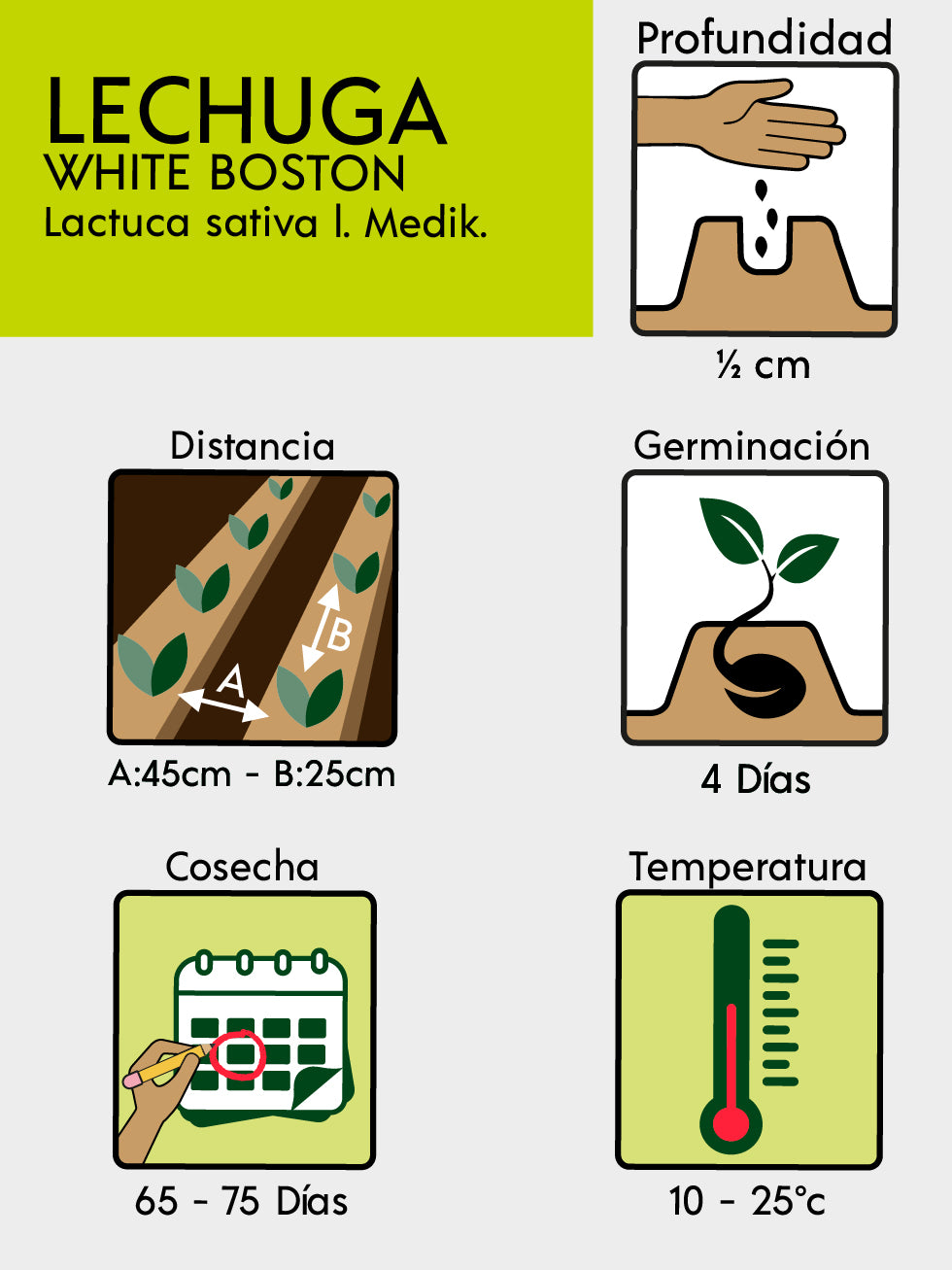 LECHUGA
WHITE BOSTON
Lactuca sativa l. Medik.

Profundidad

½ cm

Distancia

A
B

A:45cm - B:25cm

Germinación

4 Días

Cosecha

65 - 75 Días

Temperatura

10 - 25°c